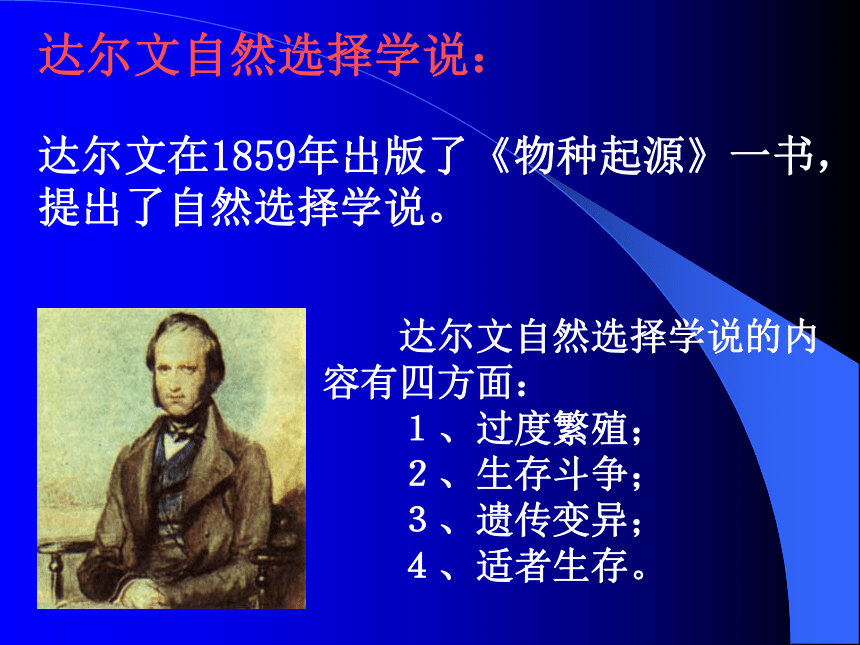 达尔文自然选择学说：

达尔文在1859年出版了《物种起源》一书，提出了自然选择学说。

达尔文自然选择学说的内容有四方面：
1、过度繁殖；
2、生存斗争；
3、遗传变异；
4、适者生存。